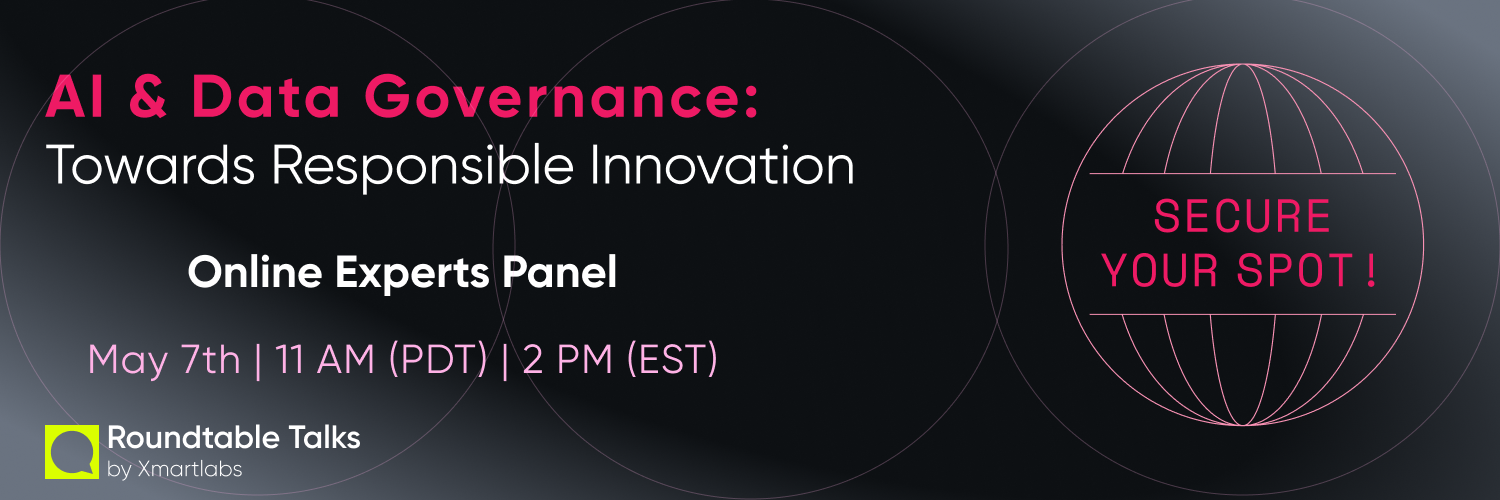 AI & Data Governance:
Towards Responsible Innovation

Online Experts Panel

May 7th | 11 AM (PDT) | 2 PM (EST)

Roundtable Talks
by Xmartlabs

SECURE
YOUR SPOT !